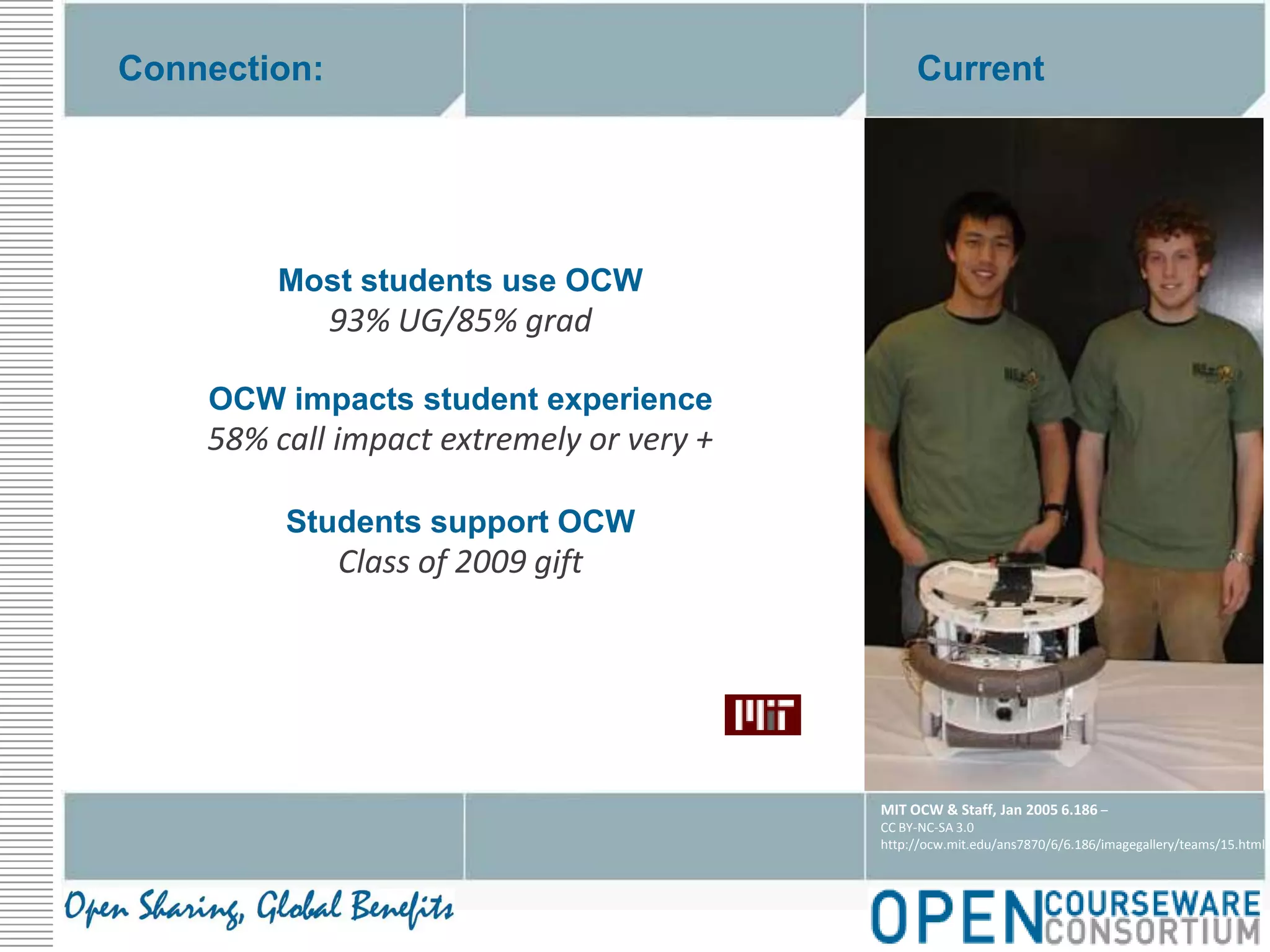 Connection:

Current

Most students use OCW
93% UG/85% grad

OCW impacts student experience
58% call impact extremely or very +

Students support OCW
Class of 2009 gift

MIT

MIT OCW & Staff, Jan 2005 6.186 –
CC BY-NC-SA 3.0
http://ocw.mit.edu/ans7870/6/6.186/imagegallery/teams/15.html

Open Sharing, Global Benefits

OPEN COURSEWARE CONSORTIUM